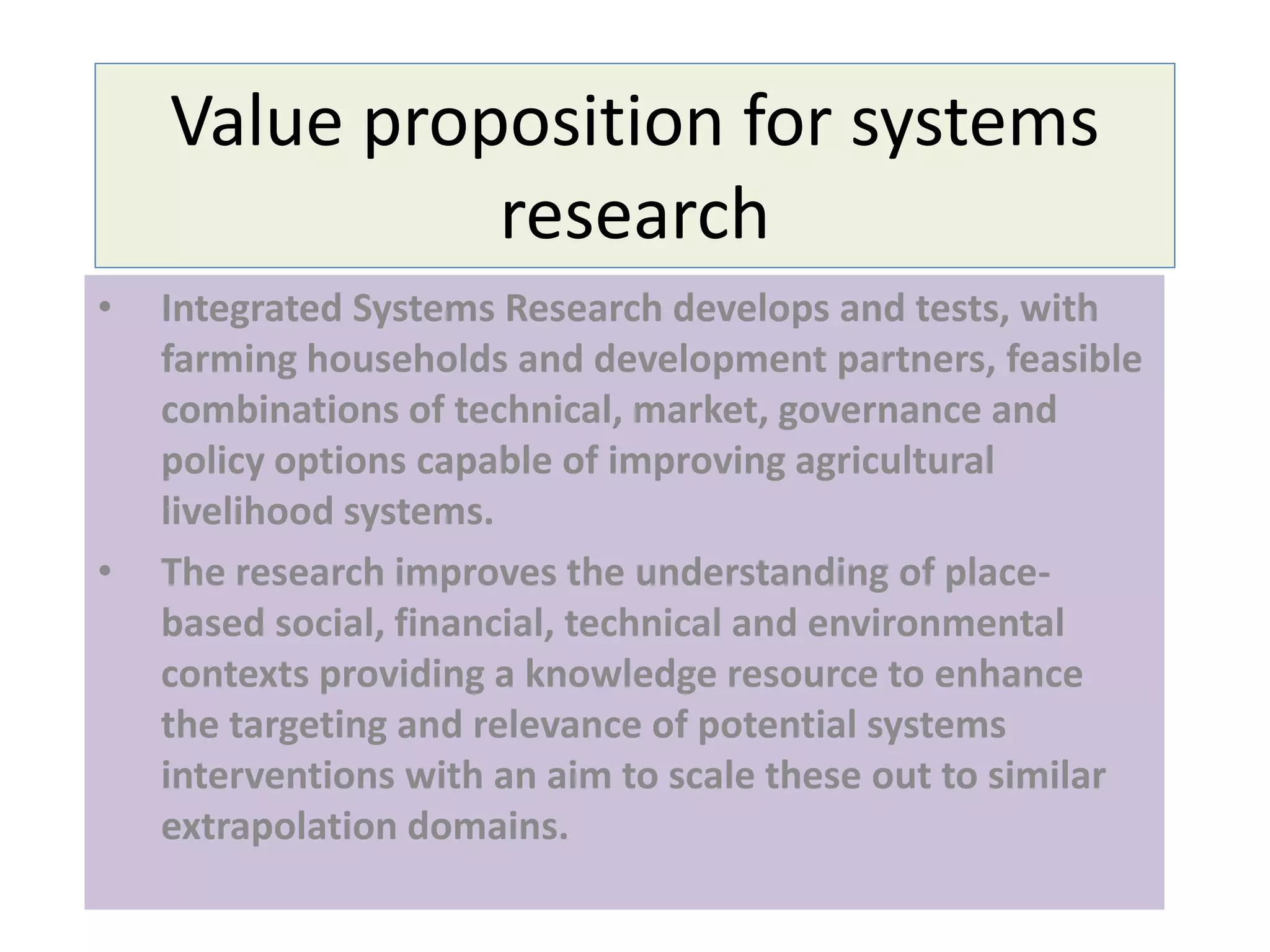 Value proposition for systems research

• Integrated Systems Research develops and tests, with farming households and development partners, feasible combinations of technical, market, governance and policy options capable of improving agricultural livelihood systems.

• The research improves the understanding of place-based social, financial, technical and environmental contexts providing a knowledge resource to enhance the targeting and relevance of potential systems interventions with an aim to scale these out to similar extrapolation domains.